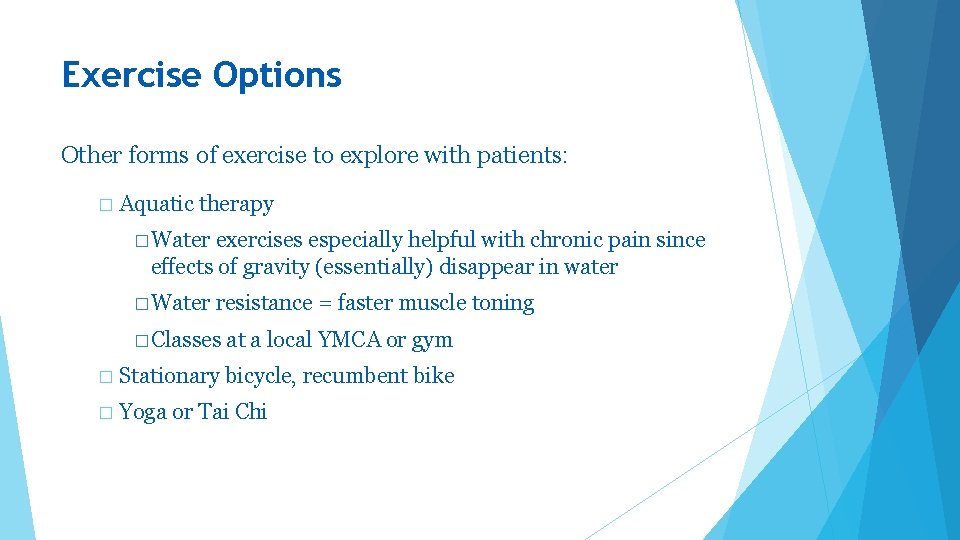 Exercise Options

Other forms of exercise to explore with patients:

□ Aquatic therapy

□ Water exercises especially helpful with chronic pain since effects of gravity (essentially) disappear in water

□ Water resistance = faster muscle toning

□ Classes at a local YMCA or gym

□ Stationary bicycle, recumbent bike

□ Yoga or Tai Chi